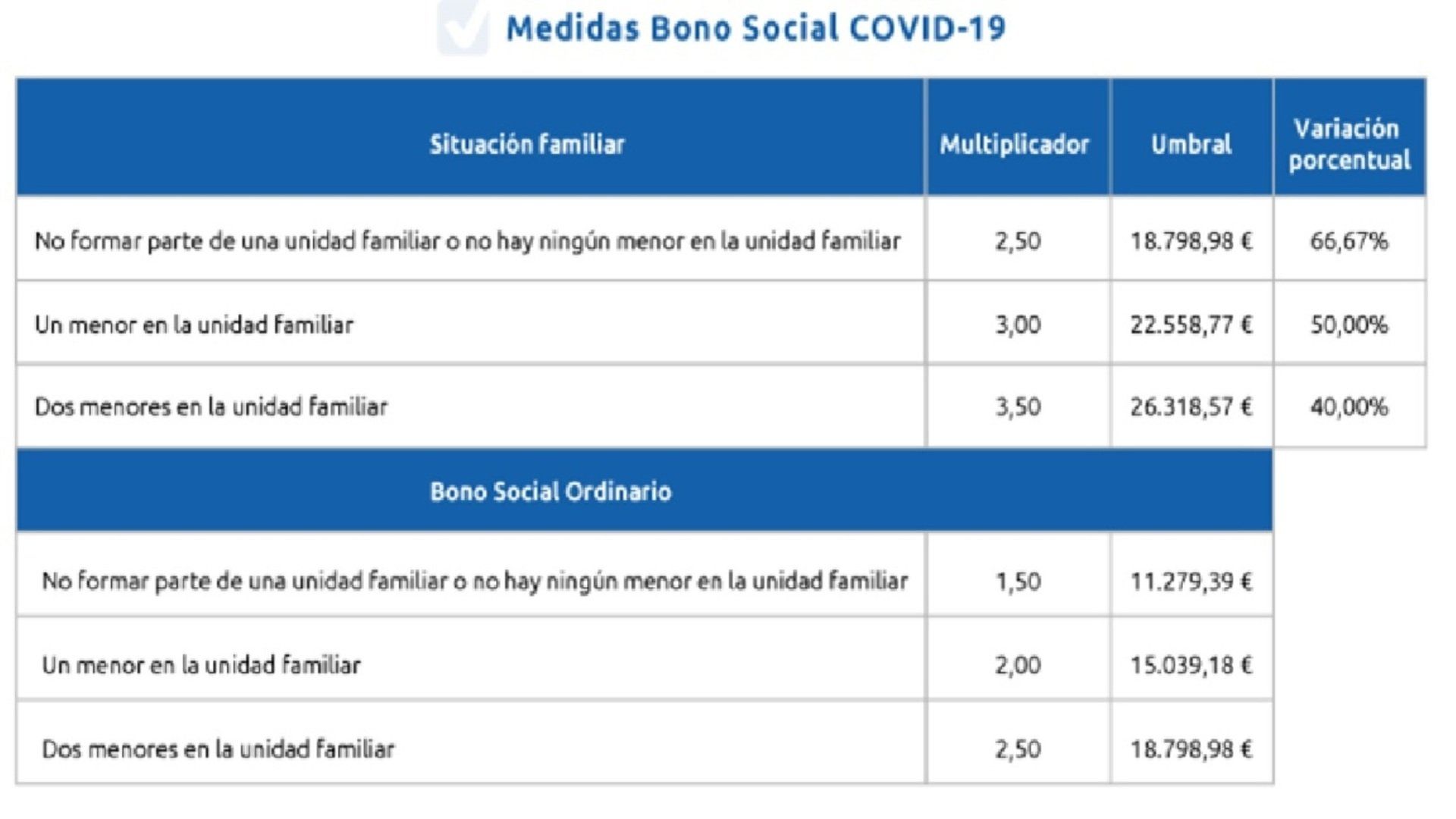 Medidas Bono Social COVID-19

| Situación familiar | Multiplicador | Umbral | Variación porcentual |
|---|---|---|---|
| No formar parte de una unidad familiar o no hay ningún menor en la unidad familiar | 2,50 | 18.798,98 € | 66,67% |
| Un menor en la unidad familiar | 3,00 | 22.558,77 € | 50,00% |
| Dos menores en la unidad familiar | 3,50 | 26.318,57 € | 40,00% |
| Bono Social Ordinario | | | |
| No formar parte de una unidad familiar o no hay ningún menor en la unidad familiar | 1,50 | 11.279,39 € | |
| Un menor en la unidad familiar | 2,00 | 15.039,18 € | |
| Dos menores en la unidad familiar | 2,50 | 18.798,98 € | |